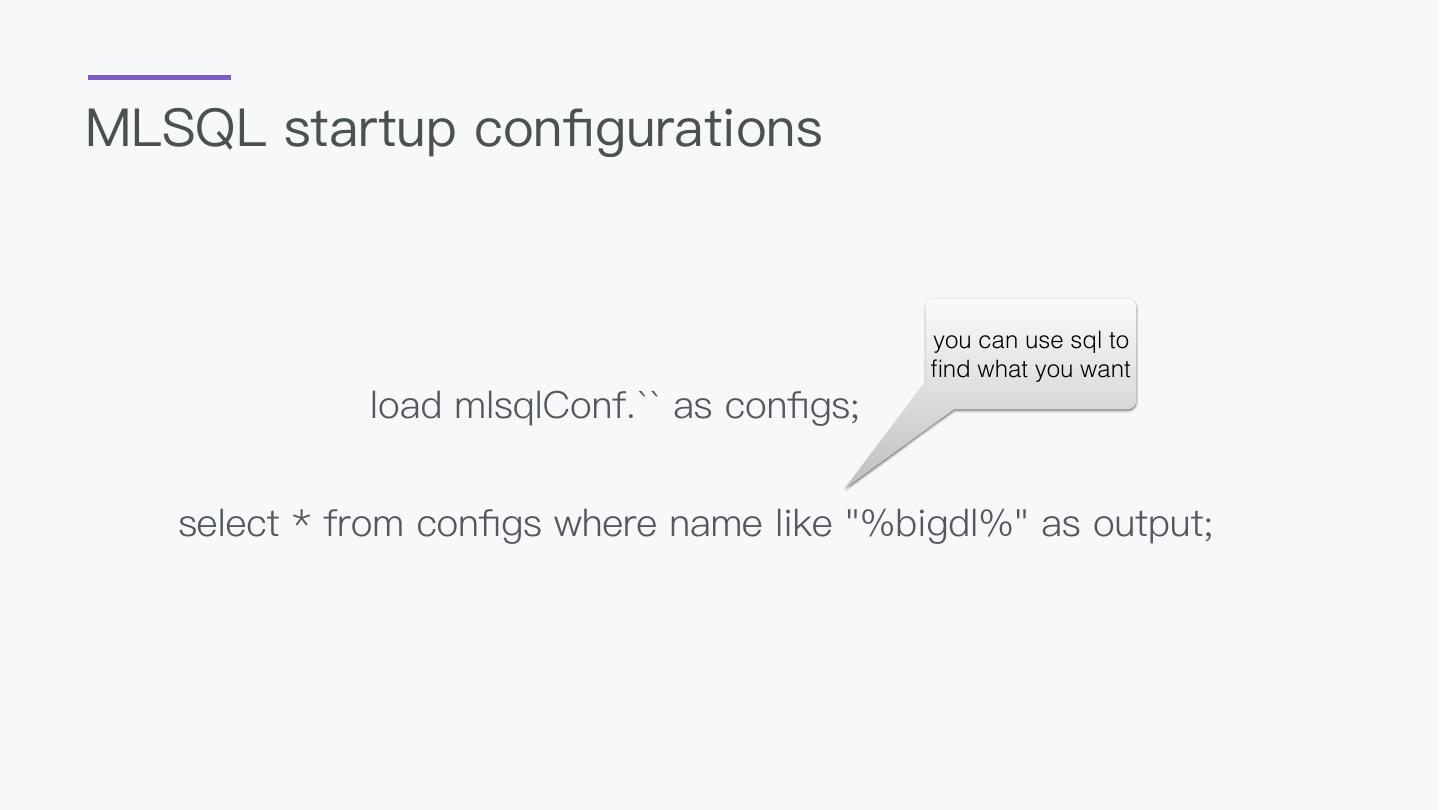 MLSQL startup configurations

you can use sql to find what you want

load mlsqlConf.`` as configs;

select * from configs where name like "%bigdl%" as output;